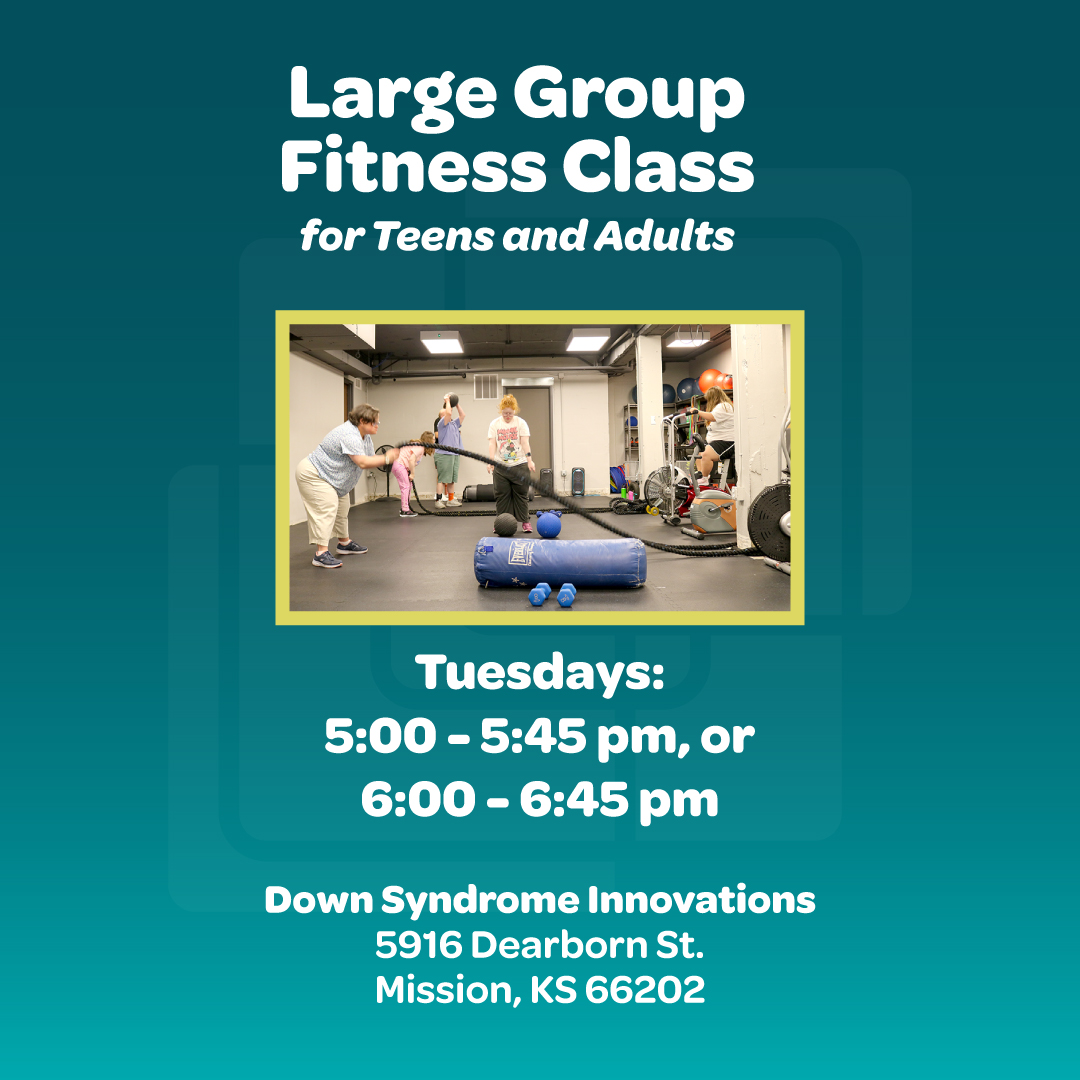 Large Group Fitness Class
for Teens and Adults

Tuesdays:
5:00 - 5:45 pm, or
6:00 - 6:45 pm

Down Syndrome Innovations
5916 Dearborn St.
Mission, KS 66202